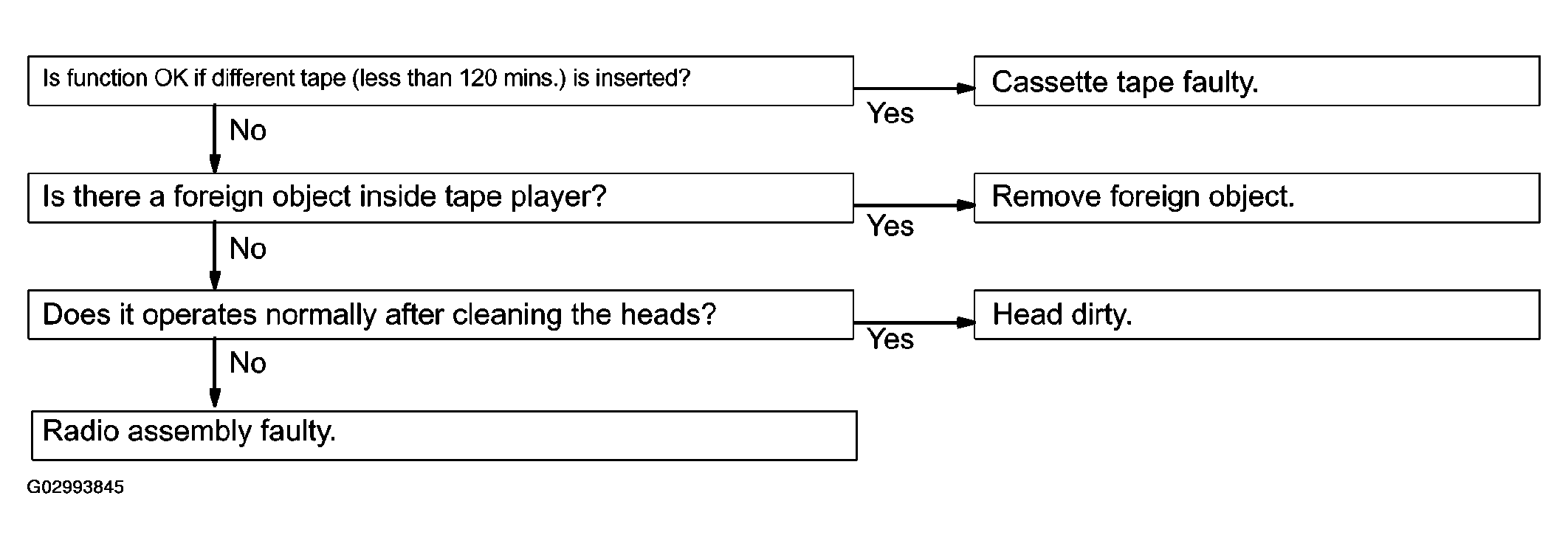 Is function OK if different tape (less than 120 mins.) is inserted?

Yes

Cassette tape faulty.

No

Is there a foreign object inside tape player?

Yes

Remove foreign object.

No

Does it operates normally after cleaning the heads?

Yes

Head dirty.

No

Radio assembly faulty.

G02993845